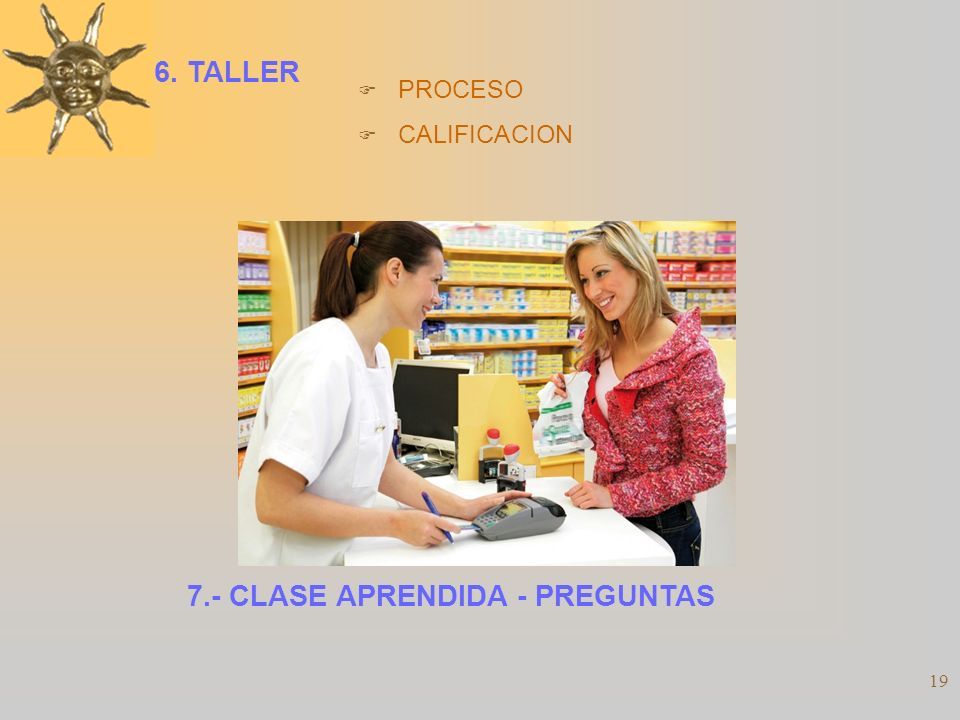 6. TALLER

PROCESO

CALIFICACION

7.- CLASE APRENDIDA - PREGUNTAS

19